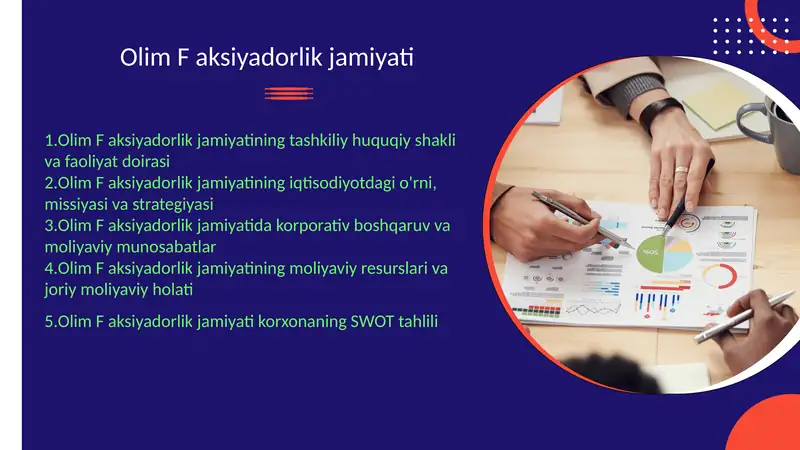 Olim F aksiyadorlik jamiyati

1.Olim F aksiyadorlik jamiyatining tashkiliy huquqiy shakli va faoliyat doirasi
2.Olim F aksiyadorlik jamiyatining iqtisodiyotdagi o'rni, missiyasi va strategiyasi
3.Olim F aksiyadorlik jamiyatida korporativ boshqaruv va moliyaviy munosabatlar
4.Olim F aksiyadorlik jamiyatining moliyaviy resurslari va joriy moliyaviy holati

5.Olim F aksiyadorlik jamiyati korxonaning SWOT tahlili

50%